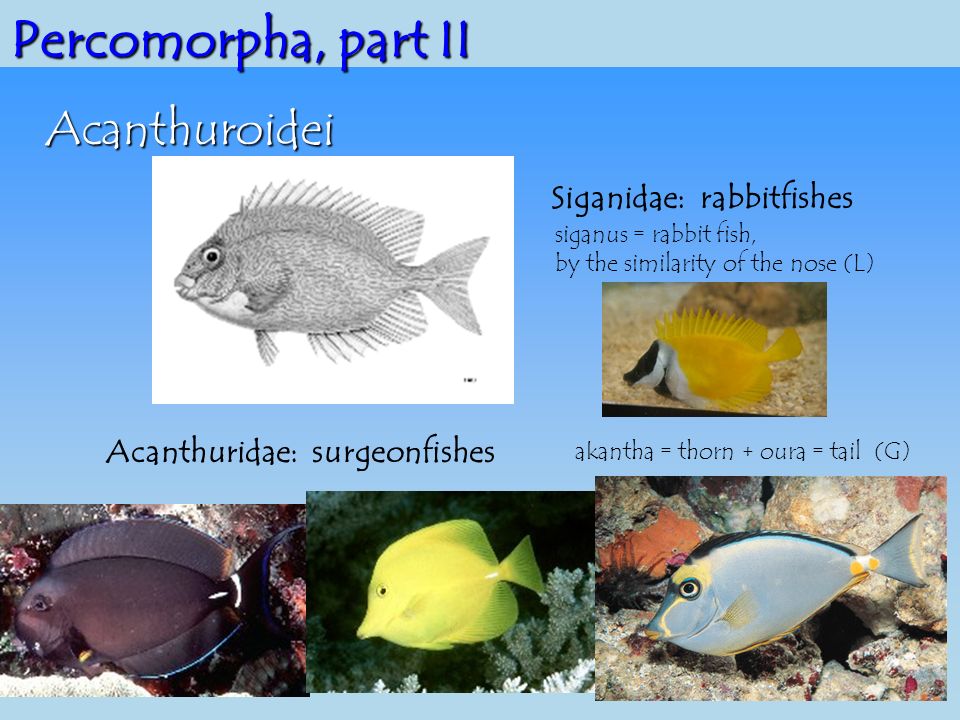 Percomorpha, part II

Acanthuroidei

Siganidae: rabbitfishes

siganus = rabbit fish, by the similarity of the nose (L)

Acanthuridae: surgeonfishes

akantha = thorn + oura = tail (G)